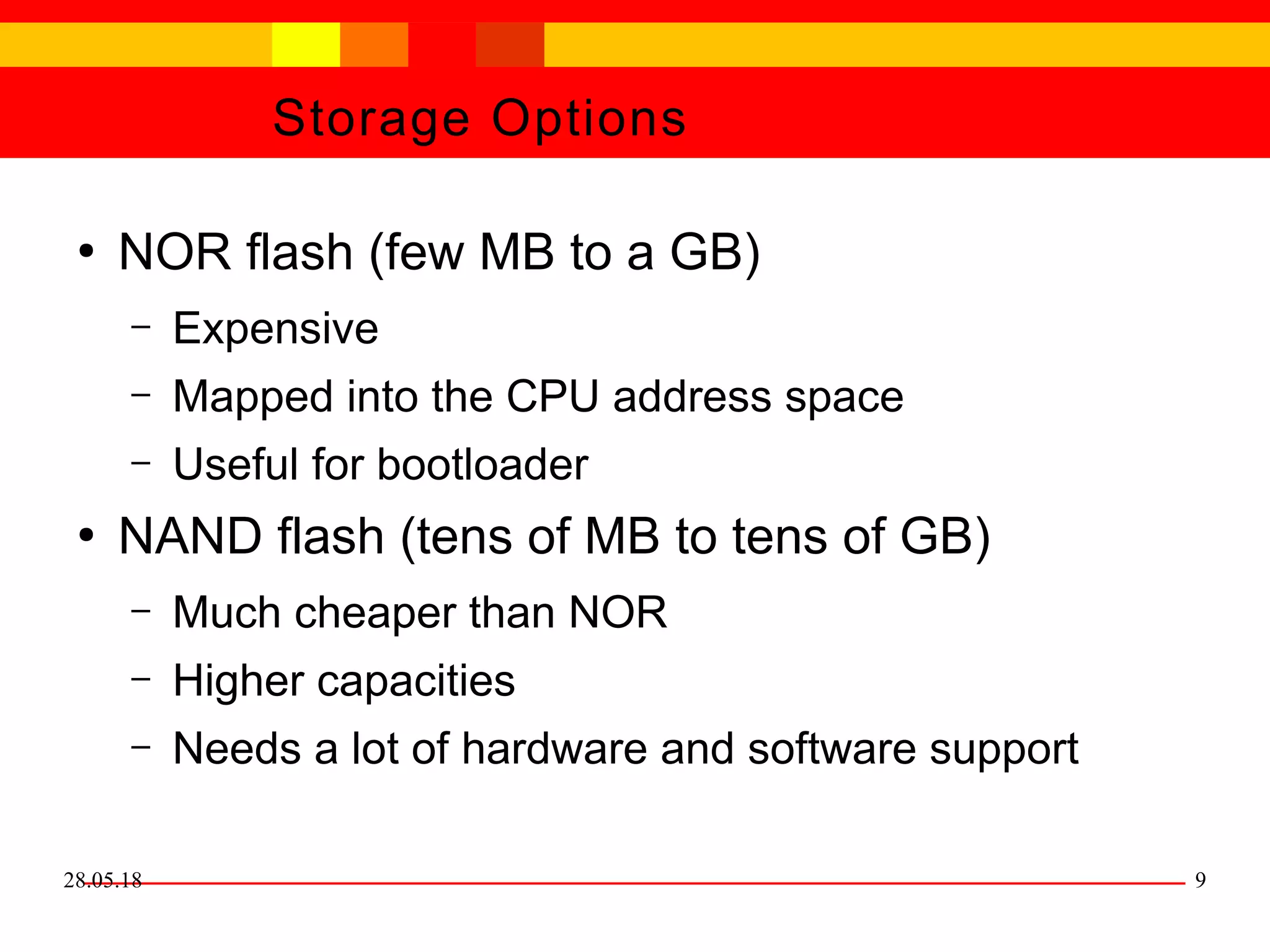 Storage Options

• NOR flash (few MB to a GB)
– Expensive
– Mapped into the CPU address space
– Useful for bootloader

• NAND flash (tens of MB to tens of GB)
– Much cheaper than NOR
– Higher capacities
– Needs a lot of hardware and software support

28.05.18

9